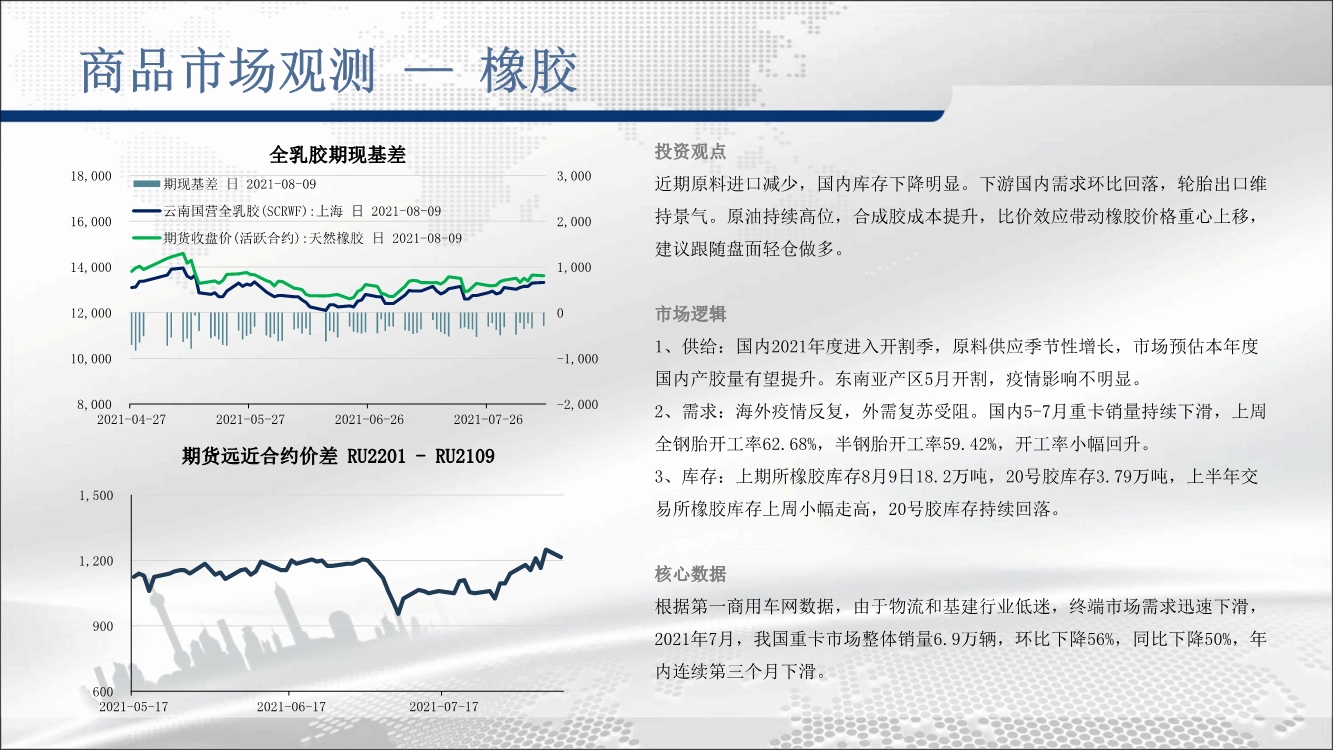 商品市场观测 — 橡胶

全乳胶期现基差

期现基差 日 2021-08-09
云南国营全乳胶(SCRWF):上海 日 2021-08-09
期货收盘价(活跃合约):天然橡胶 日 2021-08-09

18,000
16,000
14,000
12,000
10,000
8,000

3,000
2,000
1,000
0
-1,000
-2,000

2021-04-27 2021-05-27 2021-06-26 2021-07-26

期货远近合约价差 RU2201 - RU2109

1,500
1,200
900
600

2021-05-17 2021-06-17 2021-07-17

投资观点

近期原料进口减少，国内库存下降明显。下游国内需求环比回落，轮胎出口维持景气。原油持续高位，合成胶成本提升，比价效应带动橡胶价格重心上移，建议跟随盘面轻仓做多。

市场逻辑

1、供给：国内2021年度进入开割季，原料供应季节性增长，市场预估本年度国内产胶量有望提升。东南亚产区5月开割，疫情影响不明显。

2、需求：海外疫情反复，外需复苏受阻。国内5-7月重卡销量持续下滑，上周全钢胎开工率62.68%，半钢胎开工率59.42%，开工率小幅回升。

3、库存：上期所橡胶库存8月9日18.2万吨，20号胶库存3.79万吨，上半年交易所橡胶库存上周小幅走高，20号胶库存持续回落。

核心数据

根据第一商用车网数据，由于物流和基建行业低迷，终端市场需求迅速下滑，2021年7月，我国重卡市场整体销量6.9万辆，环比下降56%，同比下降50%，年内连续第三个月下滑。